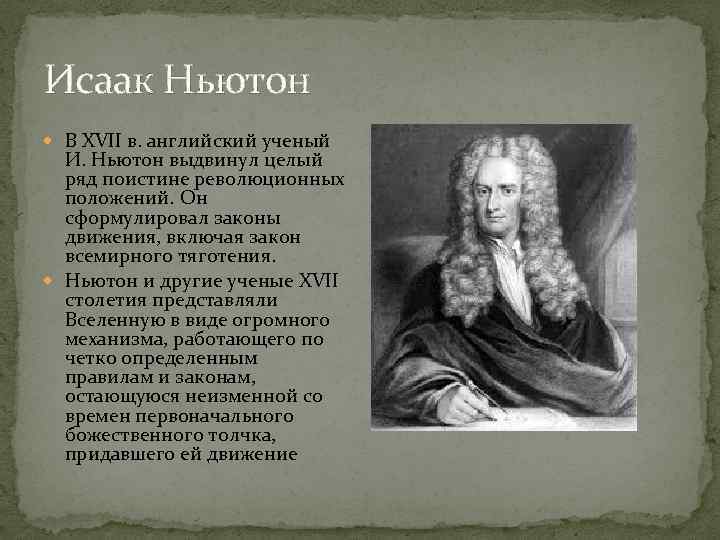 Исаак Ньютон

В XVII в. английский ученый И. Ньютон выдвинул целый ряд поистине революционных положений. Он сформулировал законы движения, включая закон всемирного тяготения.

Ньютон и другие ученые XVII столетия представляли Вселенную в виде огромного механизма, работающего по четко определенным правилам и законам, остающуюся неизменной со времен первоначального божественного толчка, придавшего ей движение